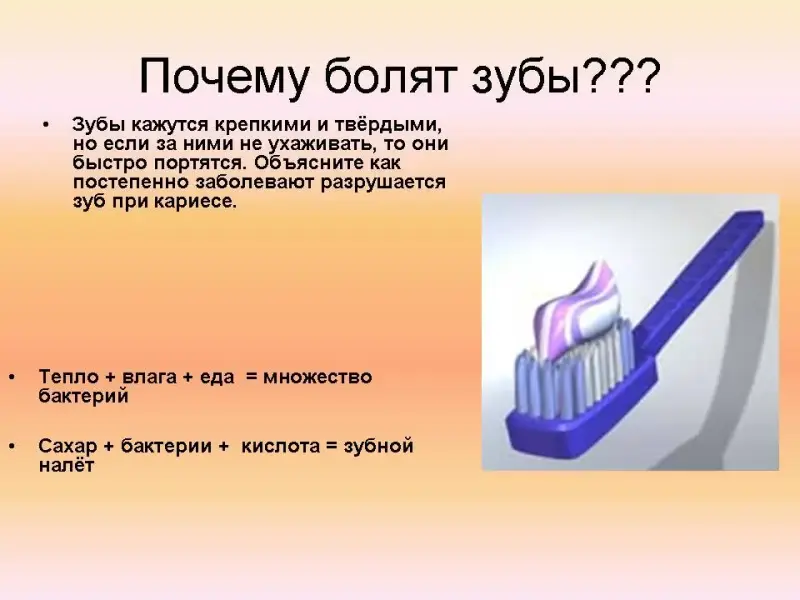 Почему болят зубы???

• Зубы кажутся крепкими и твёрдыми, но если за ними не ухаживать, то они быстро портятся. Объясните как постепенно заболевают разрушается зуб при кариесе.

• Тепло + влага + еда = множество бактерий

• Сахар + бактерии + кислота = зубной налёт